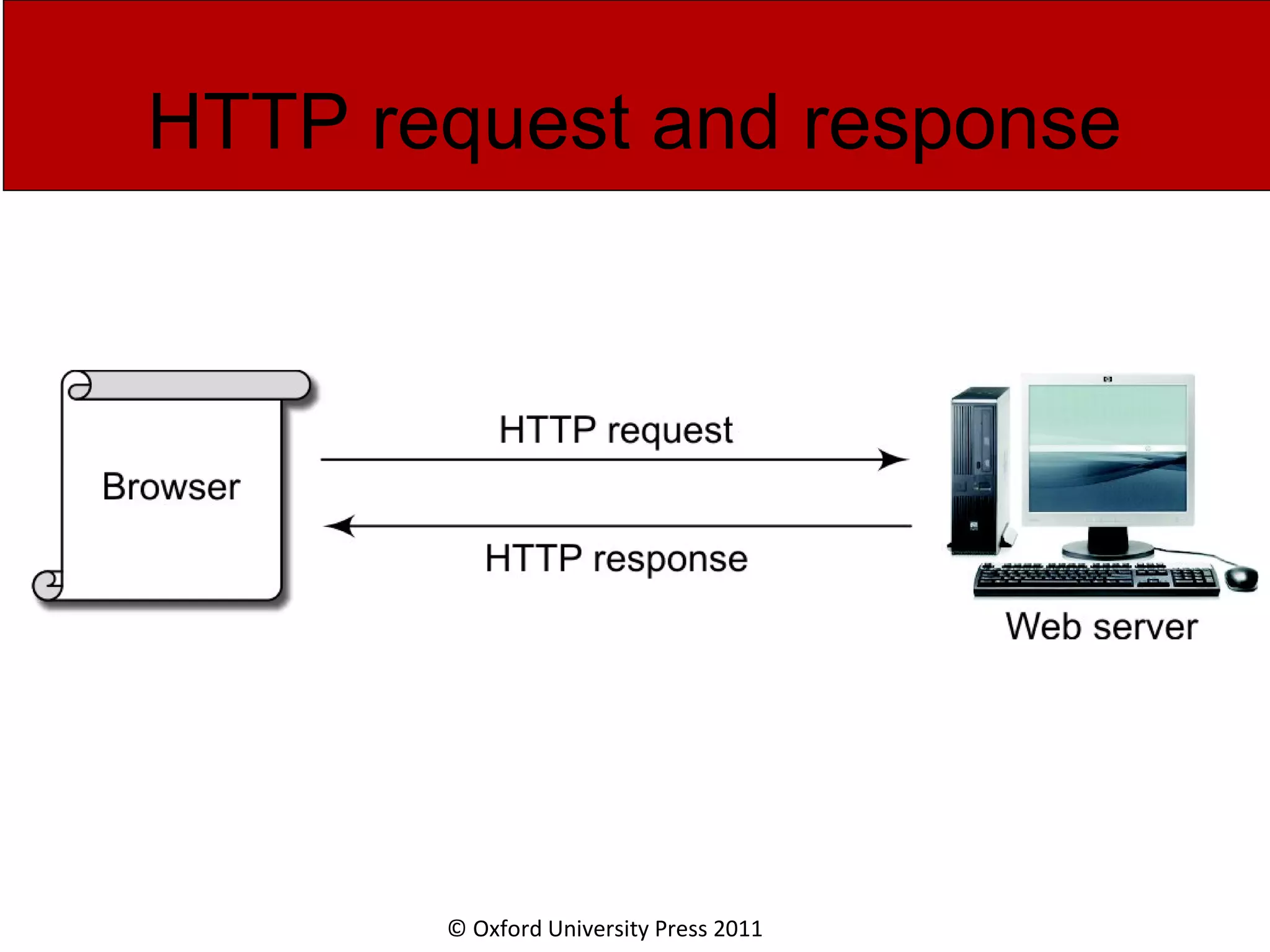 HTTP request and response

Browser

HTTP request

HTTP response

Web server

© Oxford University Press 2011